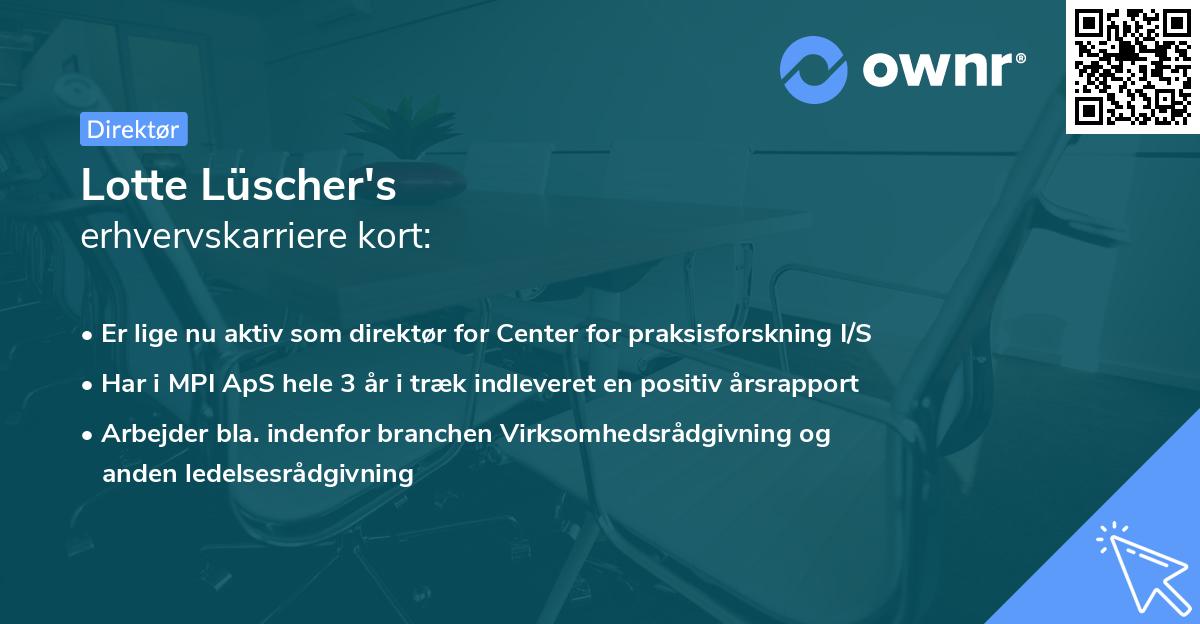 ownr®

Direktør

Lotte Lüscher's
erhvervskarriere kort:

• Er lige nu aktiv som direktør for Center for praksisforskning I/S
• Har i MPI ApS hele 3 år i træk indleveret en positiv årsrapport
• Arbejder bla. indenfor branchen Virksomhedsrådgivning og anden ledelsesrådgivning